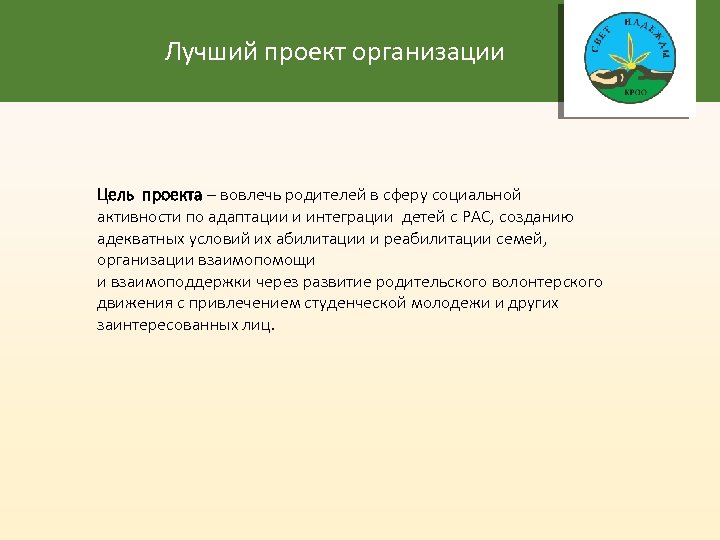 Лучший проект организации

СВЕТ НАДЕЖДЫ
КРОО

Цель проекта – вовлечь родителей в сферу социальной активности по адаптации и интеграции детей с РАС, созданию адекватных условий их абилитации и реабилитации семей, организации взаимопомощи
и взаимоподдержки через развитие родительского волонтерского движения с привлечением студенческой молодежи и других заинтересованных лиц.